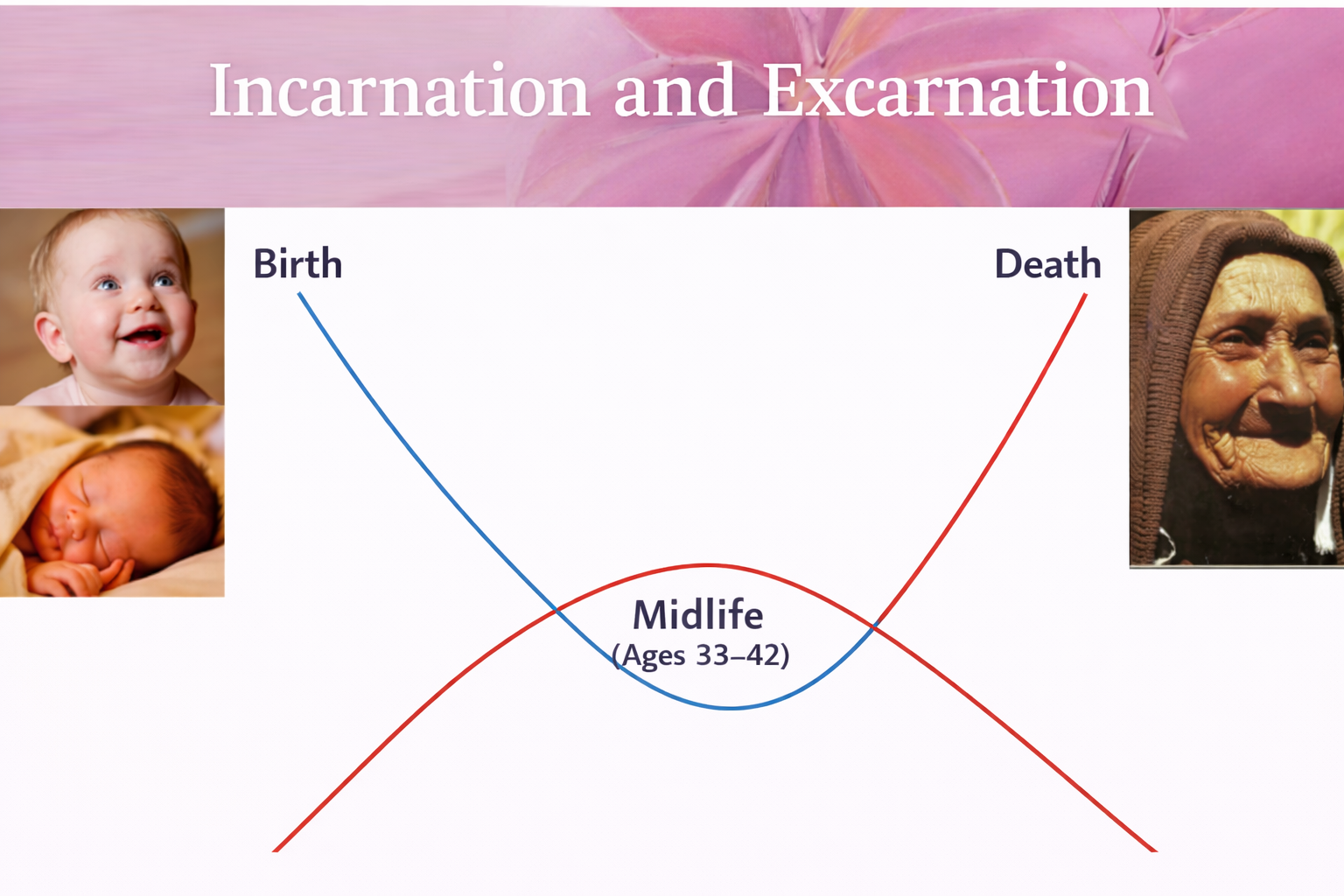 Incarnation and Excarnation

Birth

Death

Midlife
(Ages 33–42)